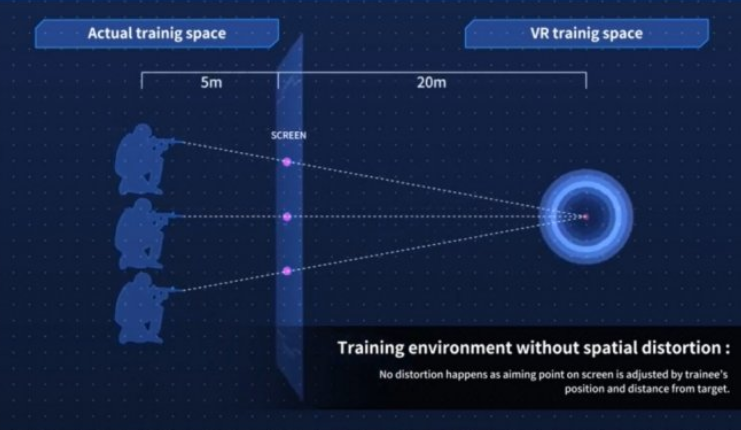 Actual trainig space

VR trainig space

5m

20m

SCREEN

Training environment without spatial distortion :

No distortion happens as aiming point on screen is adjusted by trainee's position and distance from target.